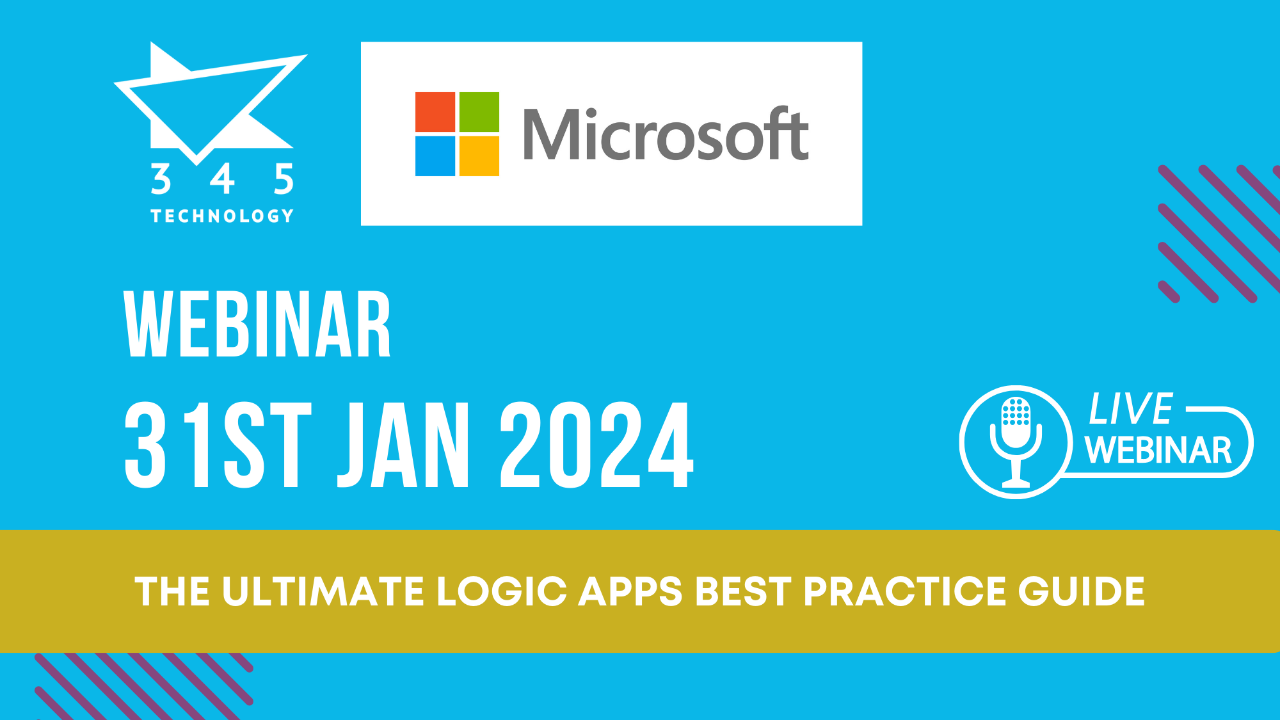 3 4 5
TECHNOLOGY

Microsoft

WEBINAR
31ST JAN 2024

LIVE
WEBINAR

THE ULTIMATE LOGIC APPS BEST PRACTICE GUIDE